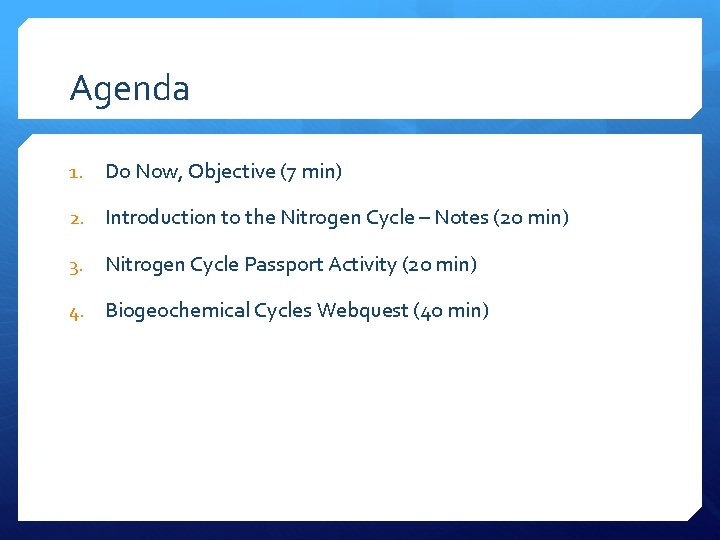 Agenda

1. Do Now, Objective (7 min)
2. Introduction to the Nitrogen Cycle – Notes (20 min)
3. Nitrogen Cycle Passport Activity (20 min)
4. Biogeochemical Cycles Webquest (40 min)